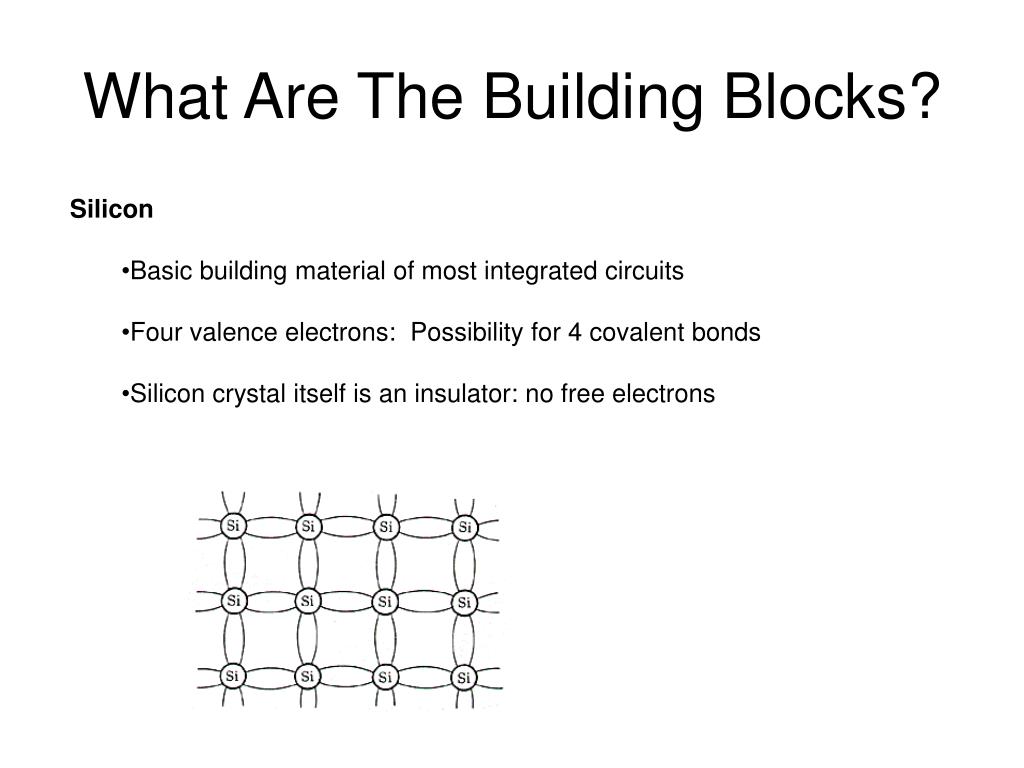 What Are The Building Blocks?

Silicon

•Basic building material of most integrated circuits

•Four valence electrons: Possibility for 4 covalent bonds

•Silicon crystal itself is an insulator: no free electrons

Si Si Si Si
Si Si Si Si
Si Si Si Si